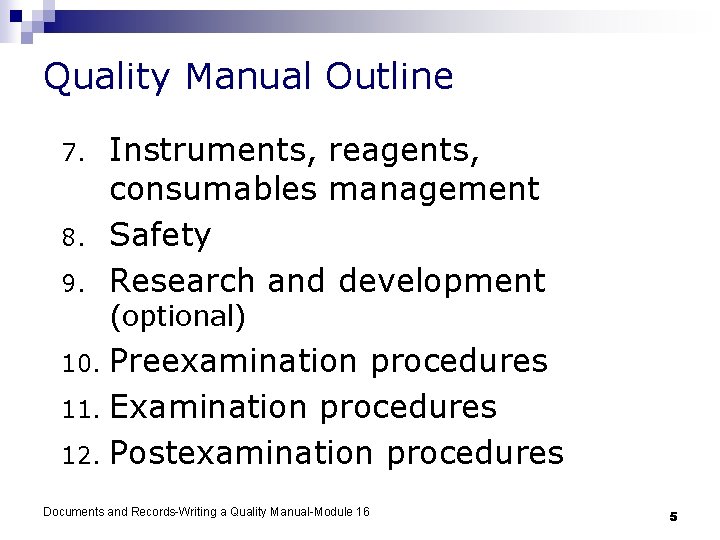 Quality Manual Outline

7. Instruments, reagents, consumables management
8. Safety
9. Research and development (optional)
10. Preexamination procedures
11. Examination procedures
12. Postexamination procedures

Documents and Records-Writing a Quality Manual-Module 16

5